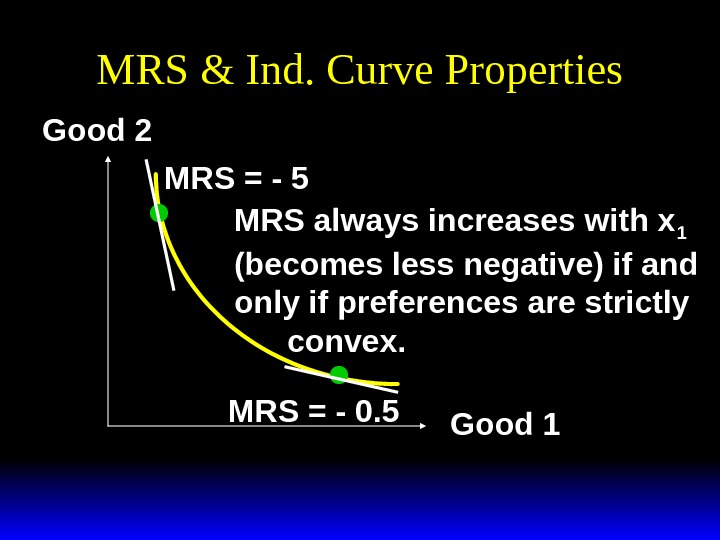 MRS & Ind. Curve Properties

Good 2

MRS = - 5

MRS always increases with $x_1$ (becomes less negative) if and only if preferences are strictly convex.

MRS = - 0.5

Good 1